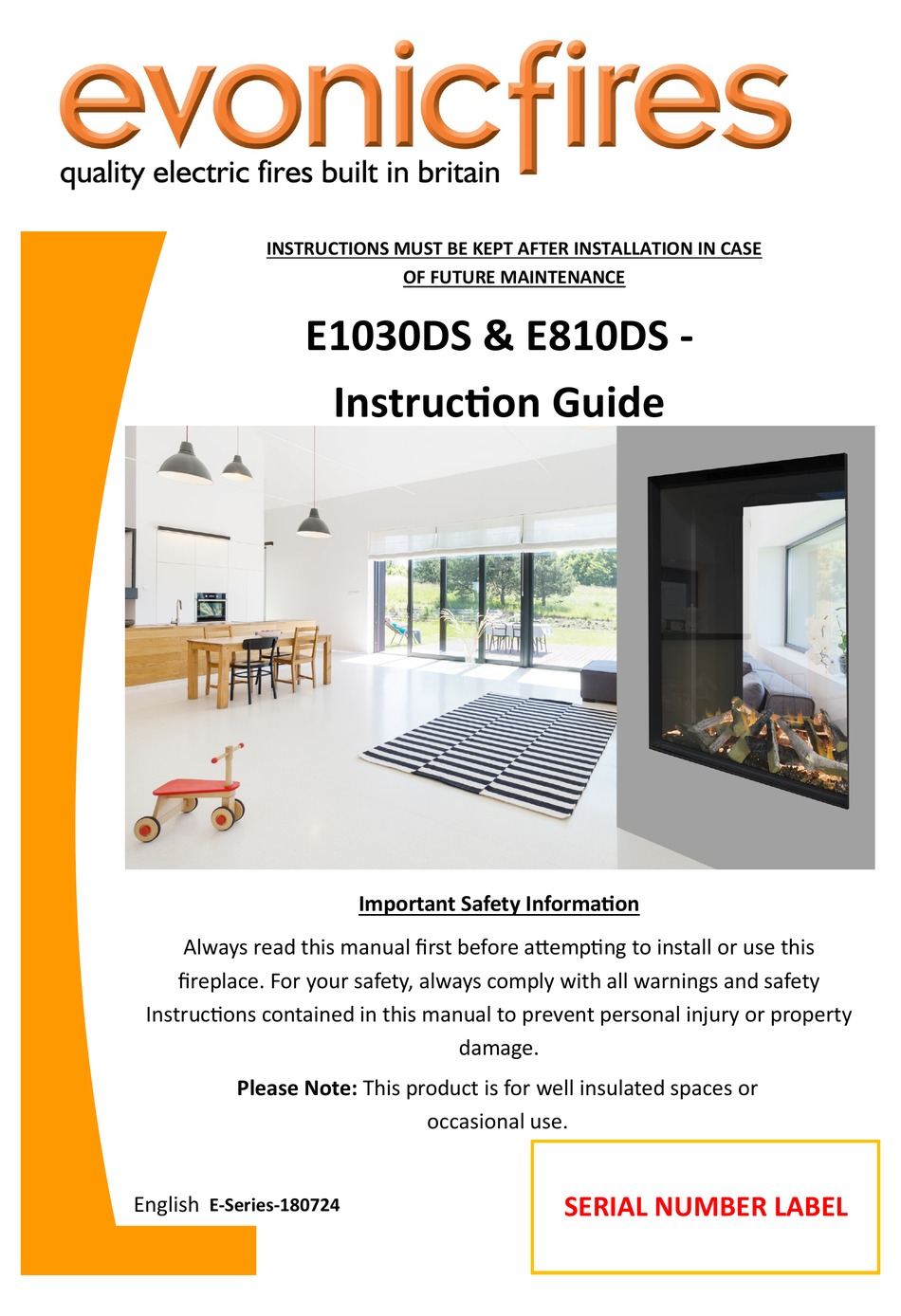 evonicfires
quality electric fires built in britain

INSTRUCTIONS MUST BE KEPT AFTER INSTALLATION IN CASE OF FUTURE MAINTENANCE

E1030DS & E810DS - Instruction Guide

Important Safety Information

Always read this manual first before attempting to install or use this fireplace. For your safety, always comply with all warnings and safety Instructions contained in this manual to prevent personal injury or property damage.

Please Note: This product is for well insulated spaces or occasional use.

English E-Series-180724

SERIAL NUMBER LABEL